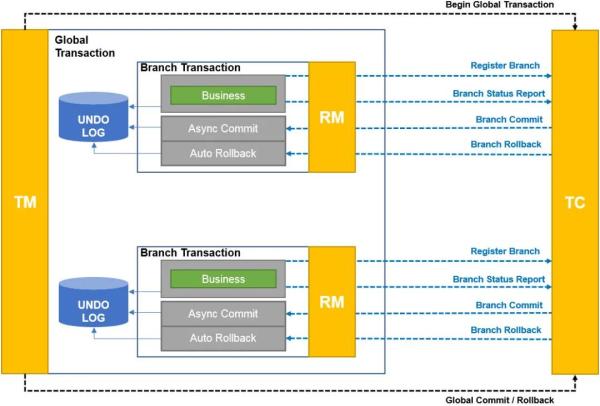 Begin Global Transaction

TM

Global Transaction

Branch Transaction

UNDO LOG

Business

Async Commit

Auto Rollback

RM

Register Branch

Branch Status Report

Branch Commit

Branch Rollback

Branch Transaction

UNDO LOG

Business

Async Commit

Auto Rollback

RM

Register Branch

Branch Status Report

Branch Commit

Branch Rollback

TC

Global Commit / Rollback